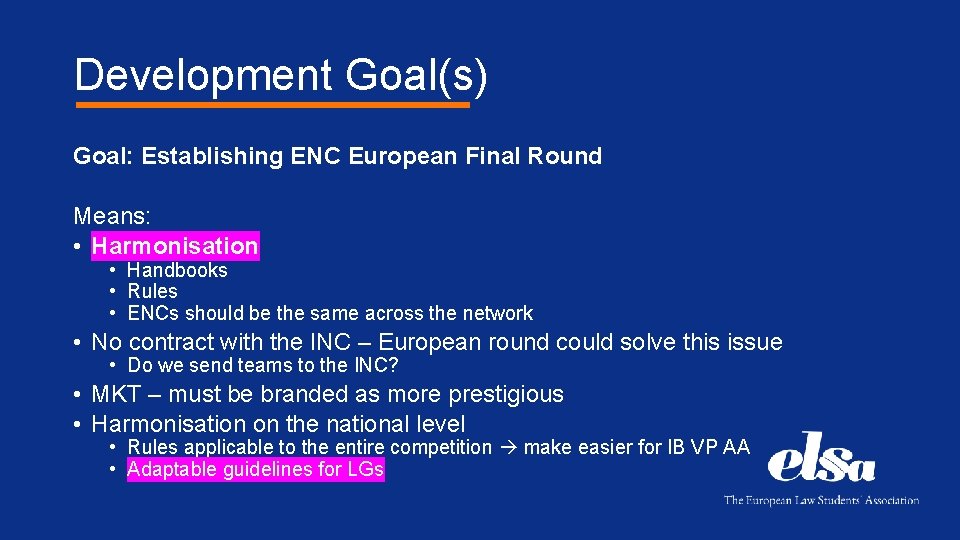 Development Goal(s)

Goal: Establishing ENC European Final Round

Means:
• Harmonisation
  • Handbooks
  • Rules
  • ENCs should be the same across the network
• No contract with the INC – European round could solve this issue
  • Do we send teams to the INC?
• MKT – must be branded as more prestigious
• Harmonisation on the national level
  • Rules applicable to the entire competition → make easier for IB VP AA
  • Adaptable guidelines for LGs

elsa
The European Law Students' Association